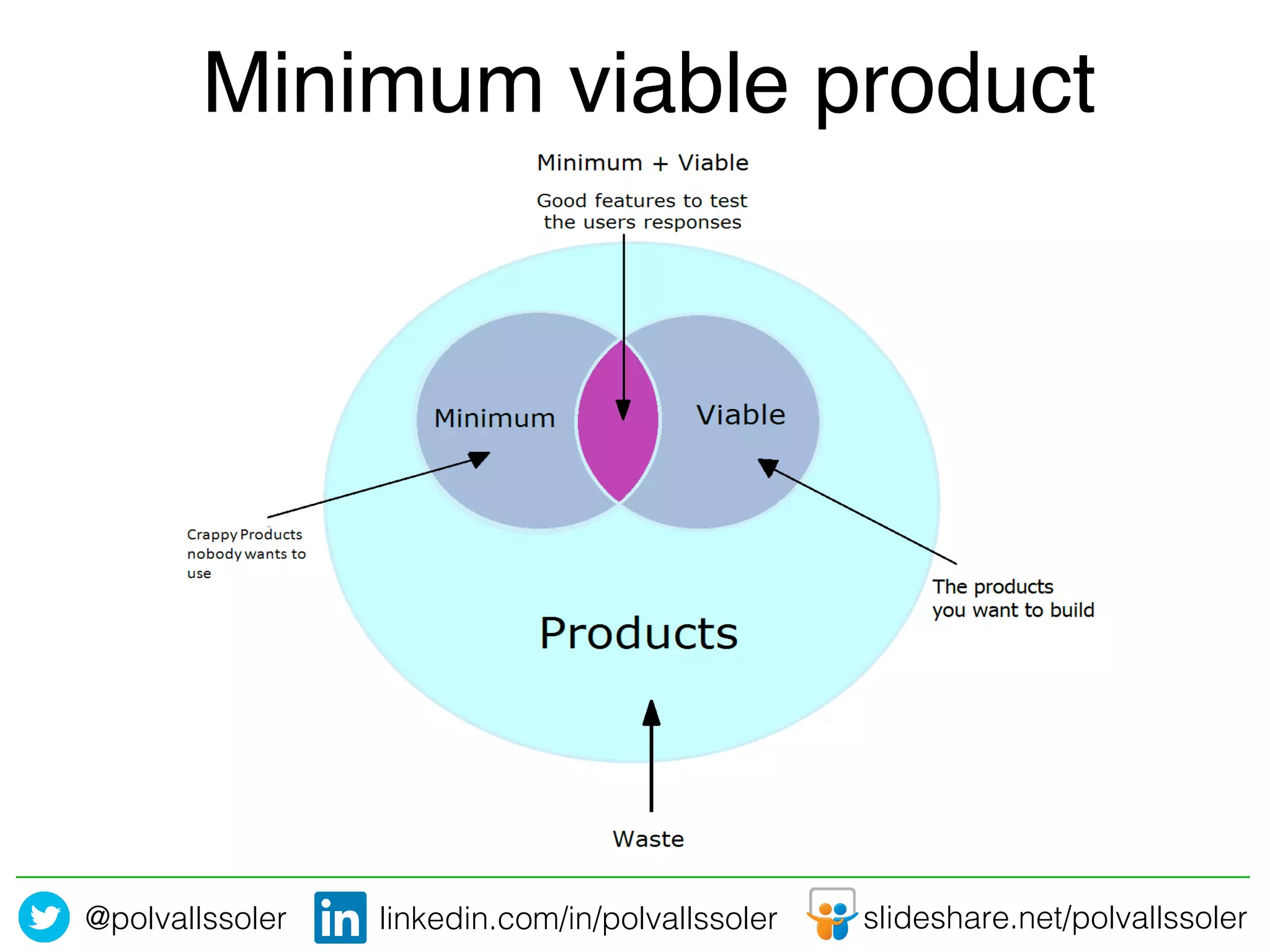 Minimum viable product

Minimum + Viable

Good features to test the users responses

Minimum

Viable

Crappy Products nobody wants to use

The products you want to build

Products

Waste

@polvallssoler

in linkedin.com/in/polvallssoler

slideshare.net/polvallssoler